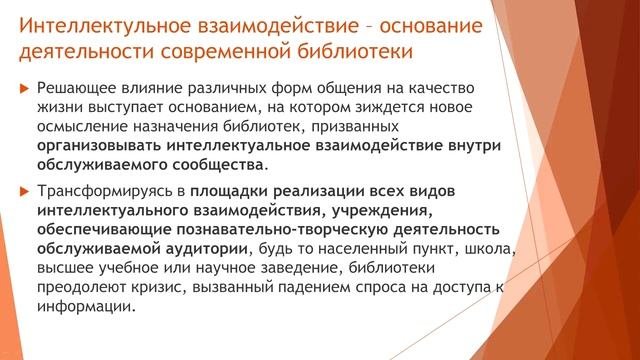 Интеллектульное взаимодействие – основание деятельности современной библиотеки

Решающее влияние различных форм общения на качество жизни выступает основанием, на котором зиждется новое осмысление назначения библиотек, призванных организовывать интеллектуальное взаимодействие внутри обслуживаемого сообщества.

Трансформируясь в площадки реализации всех видов интеллектуального взаимодействия, учреждения, обеспечивающие познавательно-творческую деятельность обслуживаемой аудитории, будь то населенный пункт, школа, высшее учебное или научное заведение, библиотеки преодолеют кризис, вызванный падением спроса на доступа к информации.